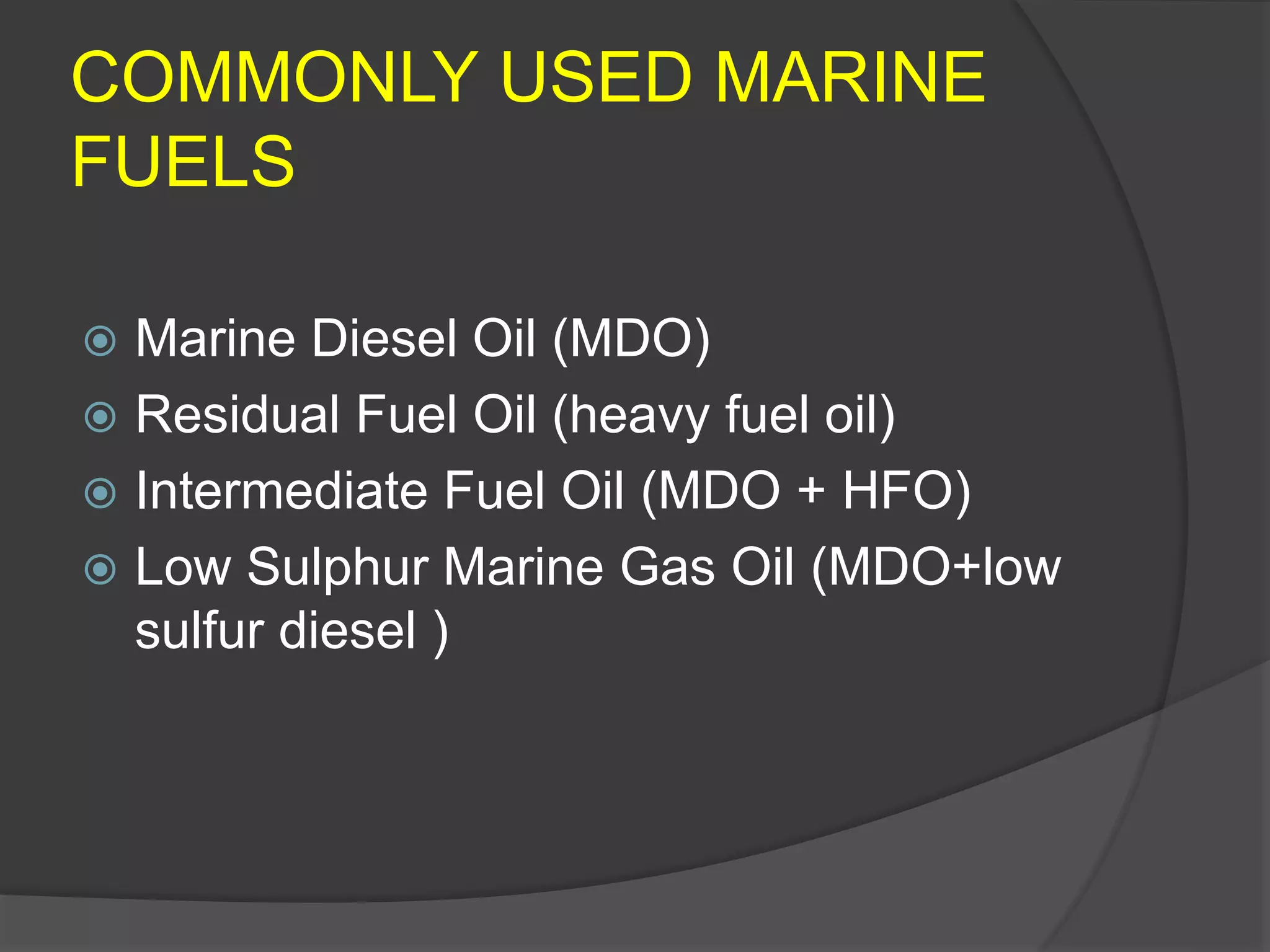 COMMONLY USED MARINE FUELS

Marine Diesel Oil (MDO)
Residual Fuel Oil (heavy fuel oil)
Intermediate Fuel Oil (MDO + HFO)
Low Sulphur Marine Gas Oil (MDO+low sulfur diesel )